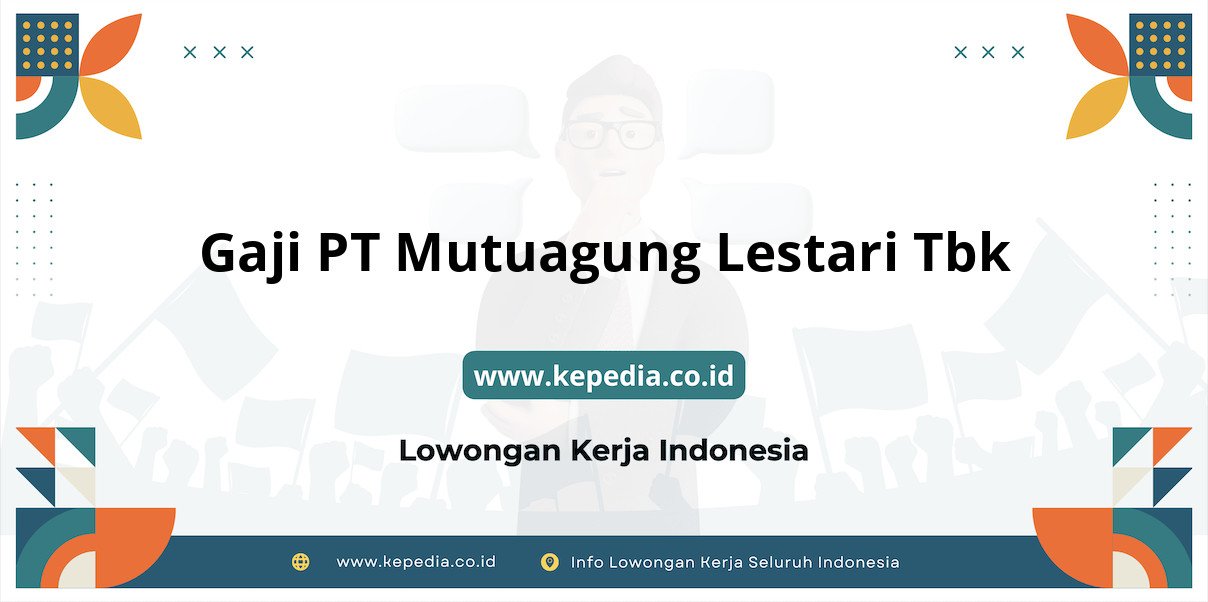 Gaji PT Mutuagung Lestari Tbk

www.kepedia.co.id

Lowongan Kerja Indonesia

www.kepedia.co.id

Info Lowongan Kerja Seluruh Indonesia